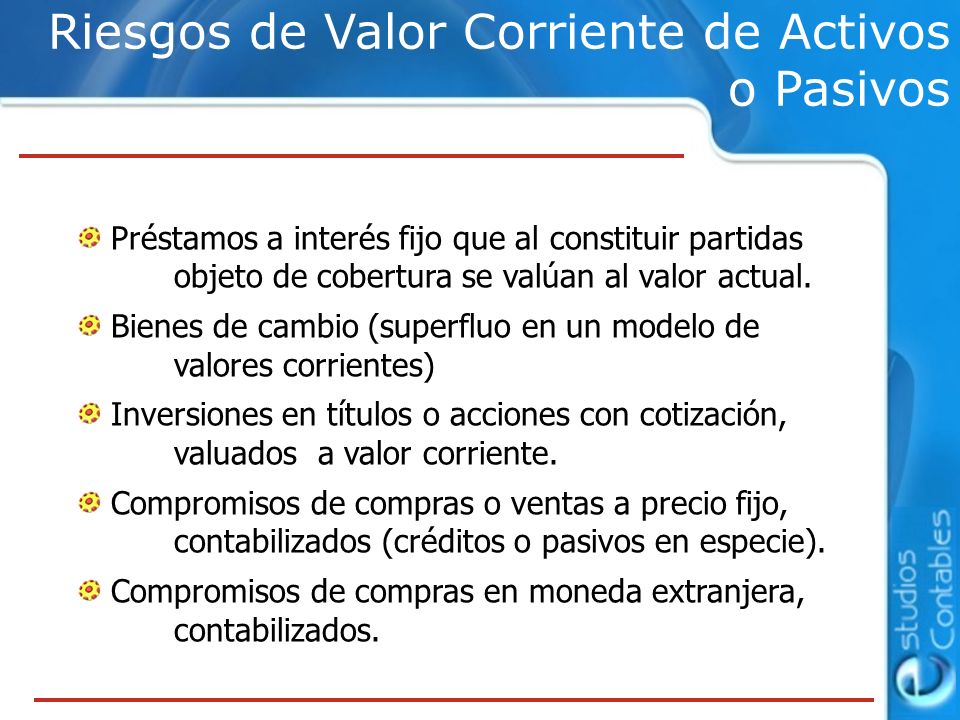 Riesgos de Valor Corriente de Activos o Pasivos

Préstamos a interés fijo que al constituir partidas objeto de cobertura se valúan al valor actual.

Bienes de cambio (superfluo en un modelo de valores corrientes)

Inversiones en títulos o acciones con cotización, valuados a valor corriente.

Compromisos de compras o ventas a precio fijo, contabilizados (créditos o pasivos en especie).

Compromisos de compras en moneda extranjera, contabilizados.

estudios Contables